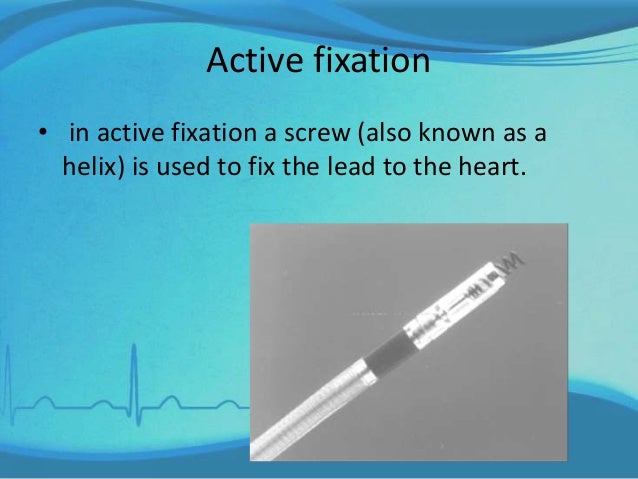 Active fixation

• in active fixation a screw (also known as a helix) is used to fix the lead to the heart.